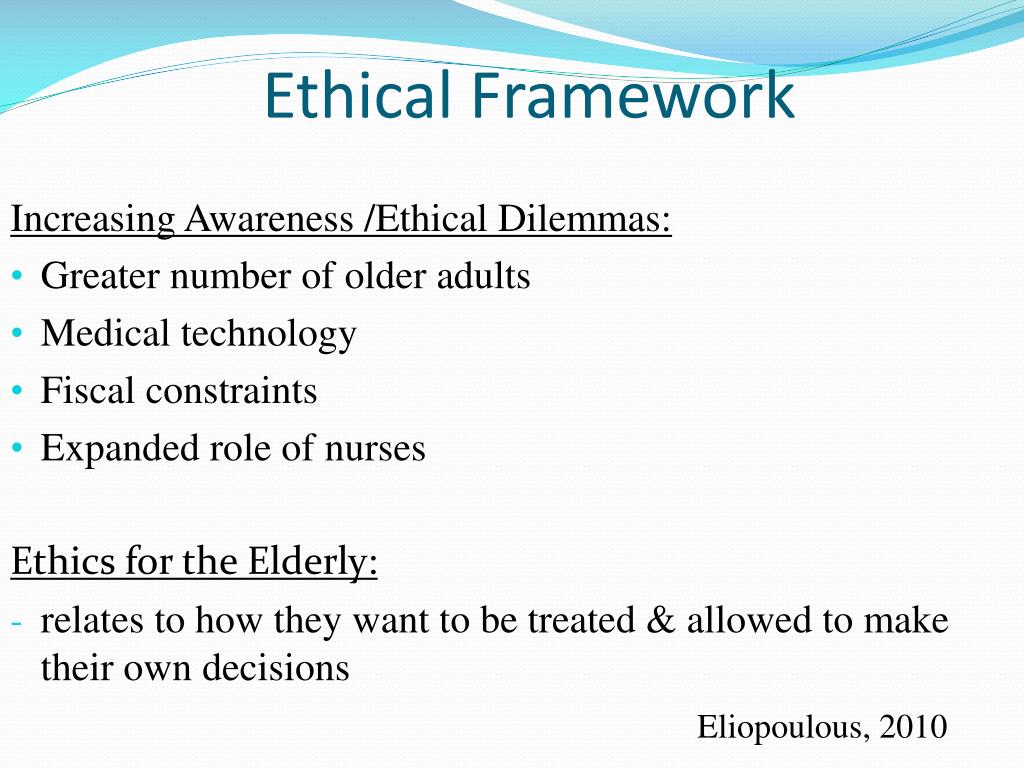 Ethical Framework

Increasing Awareness /Ethical Dilemmas:

• Greater number of older adults
• Medical technology
• Fiscal constraints
• Expanded role of nurses

Ethics for the Elderly:

- relates to how they want to be treated & allowed to make their own decisions

Eliopoulous, 2010